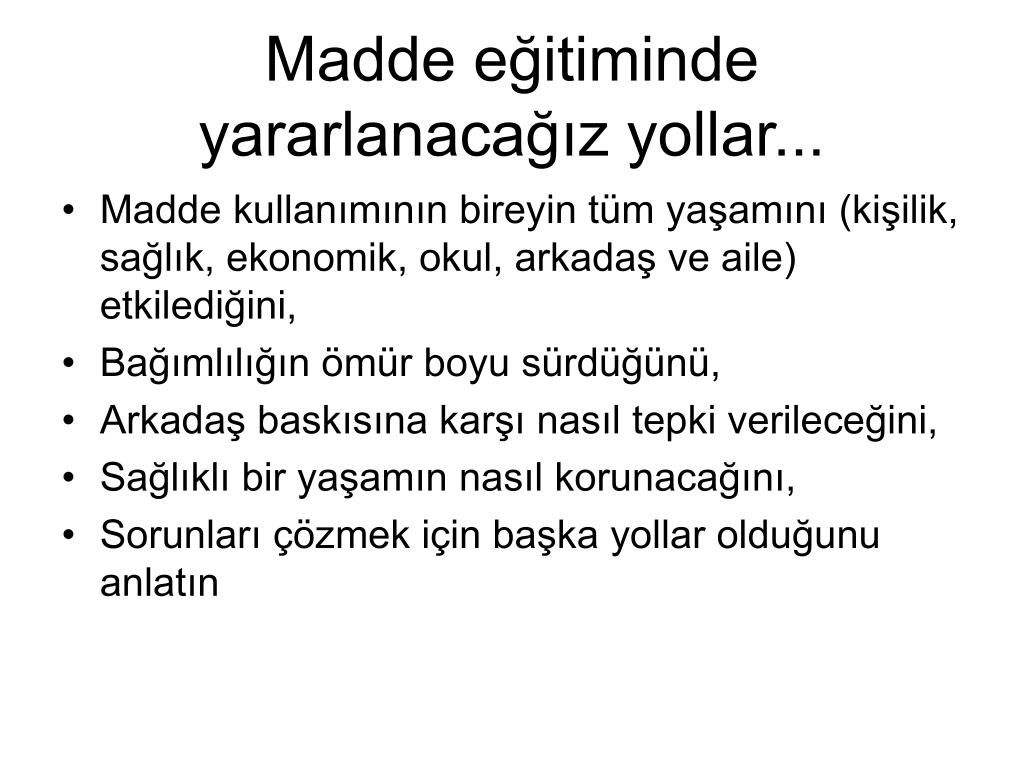 Madde eğitiminde yararlanacağız yollar...

• Madde kullanımının bireyin tüm yaşamını (kişilik, sağlık, ekonomik, okul, arkadaş ve aile) etkilediğini,
• Bağımlılığın ömür boyu sürdüğünü,
• Arkadaş baskısına karşı nasıl tepki verileceğini,
• Sağlıklı bir yaşamın nasıl korunacağını,
• Sorunları çözmek için başka yollar olduğunu anlatın